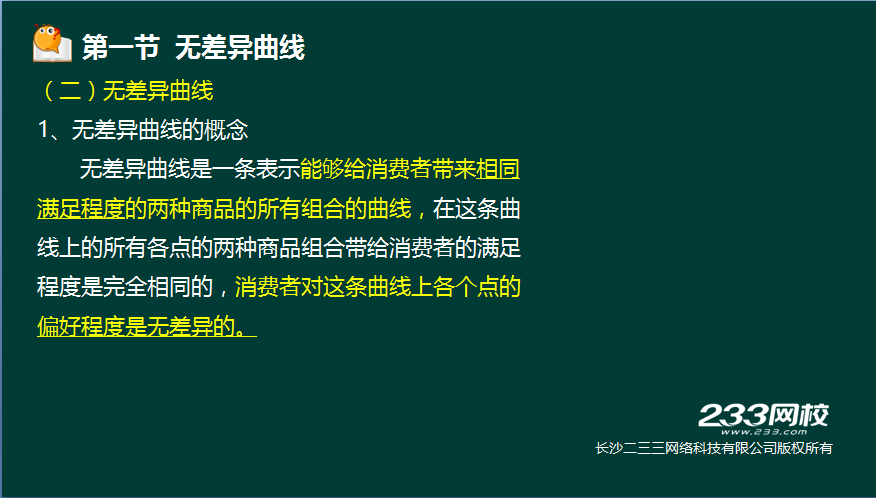 第一节 无差异曲线

（二）无差异曲线

1、无差异曲线的概念

无差异曲线是一条表示能够给消费者带来相同满足程度的两种商品的所有组合的曲线，在这条曲线上的所有各点的两种商品组合带给消费者的满足程度是完全相同的，消费者对这条曲线上各个点的偏好程度是无差异的。

233网校
www.233.com
长沙二三三网络科技有限公司版权所有